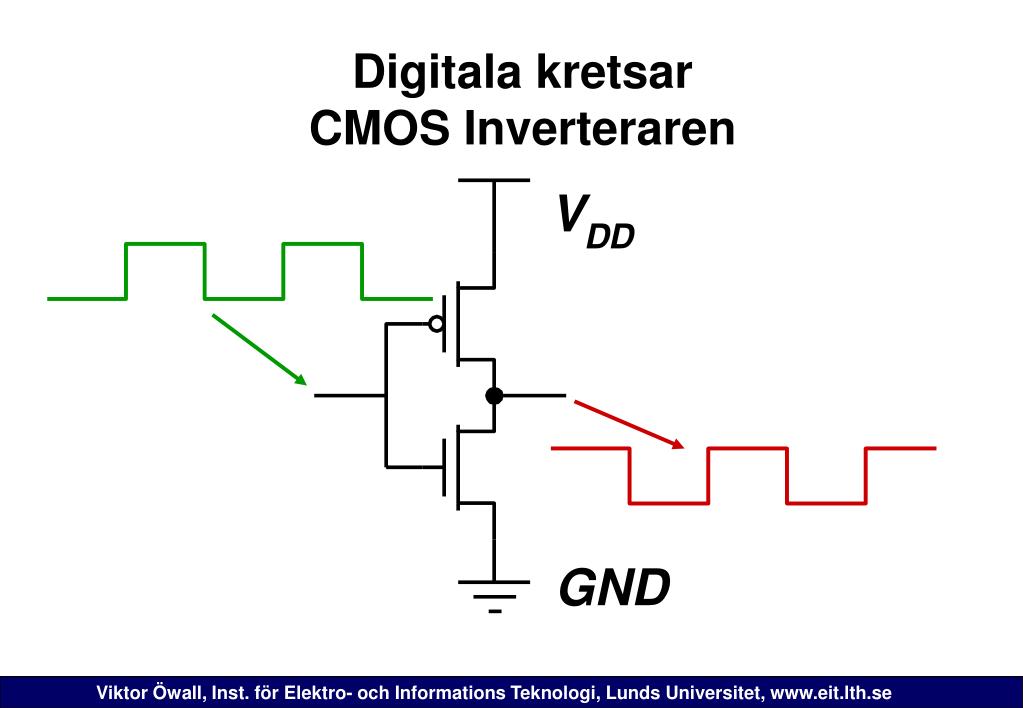 Digitala kretsar
CMOS Inverteraren

$V_{DD}$

GND

Viktor Öwall, Inst. för Elektro- och Informations Teknologi, Lunds Universitet, www.eit.lth.se